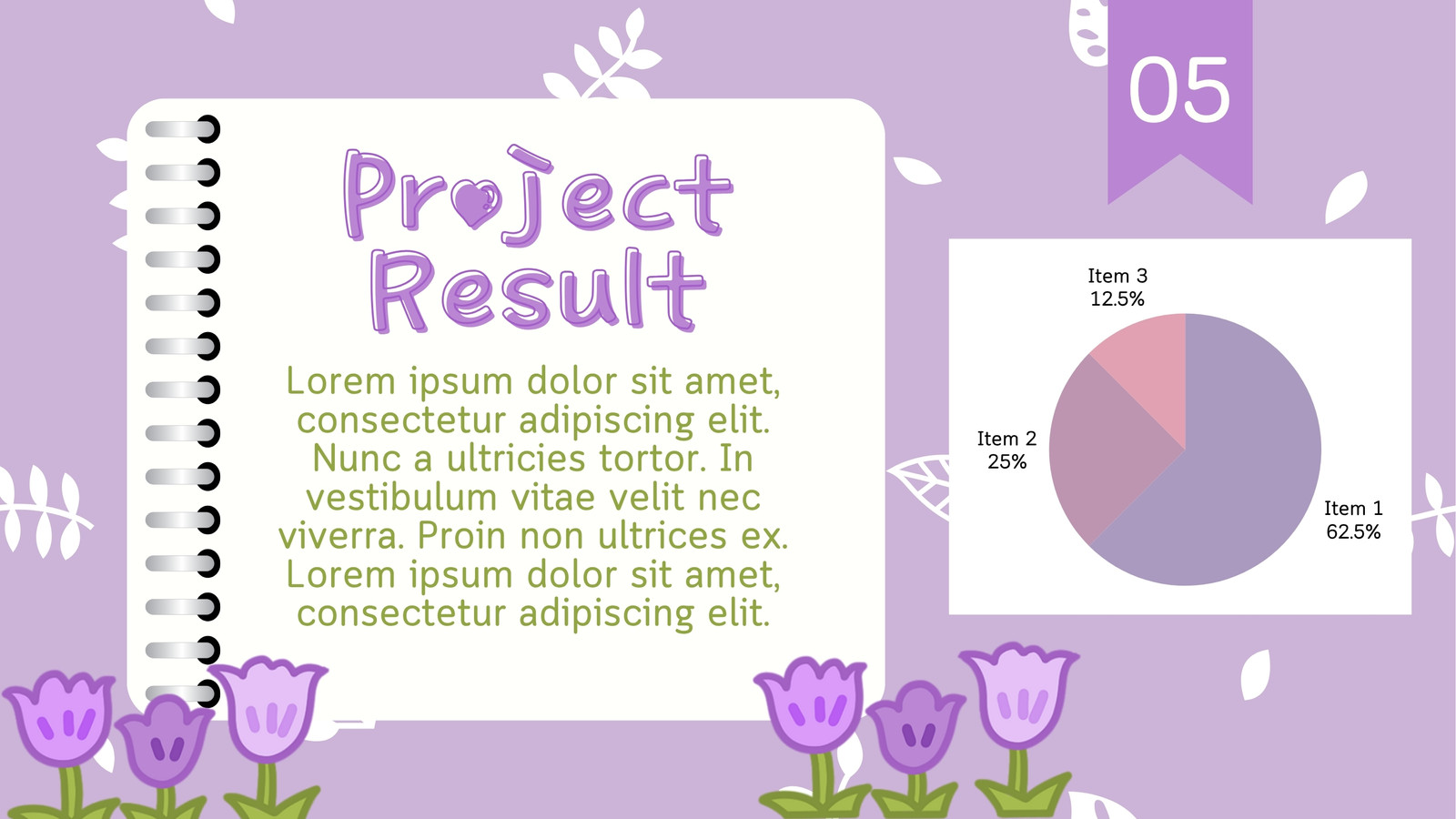 05

Project Result

Lorem ipsum dolor sit amet, consectetur adipiscing elit. Nunc a ultricies tortor. In vestibulum vitae velit nec viverra. Proin non ultrices ex. Lorem ipsum dolor sit amet, consectetur adipiscing elit.

Item 3
12.5%

Item 2
25%

Item 1
62.5%